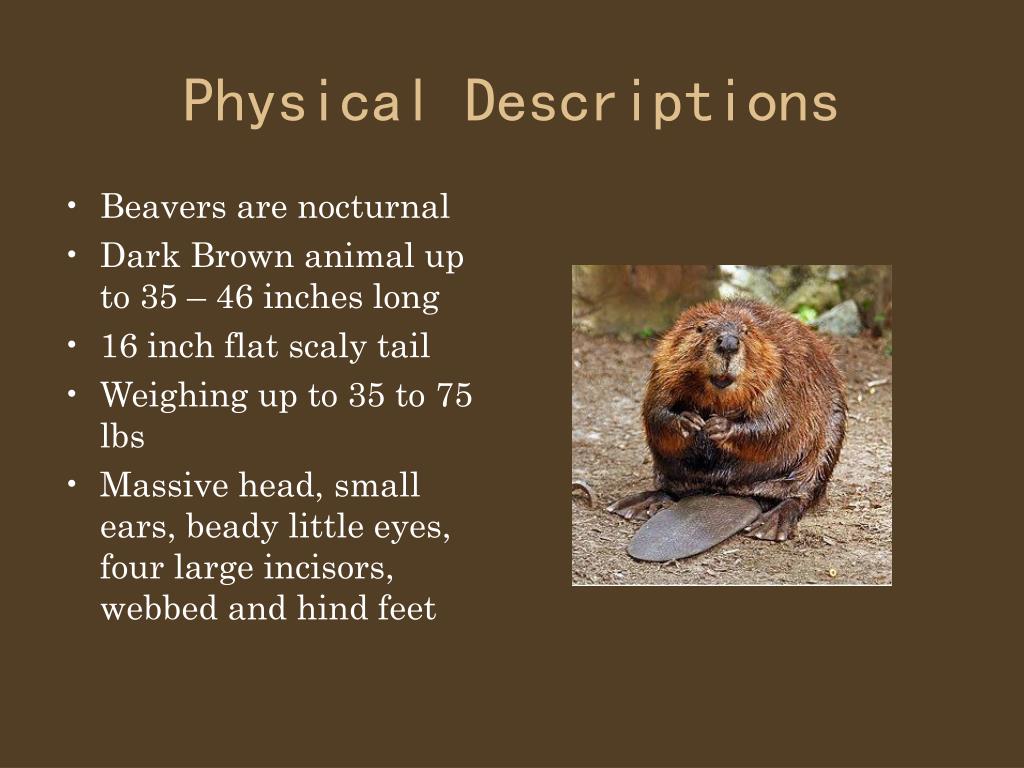 Physical Descriptions

• Beavers are nocturnal
• Dark Brown animal up to 35 – 46 inches long
• 16 inch flat scaly tail
• Weighing up to 35 to 75 lbs
• Massive head, small ears, beady little eyes, four large incisors, webbed and hind feet